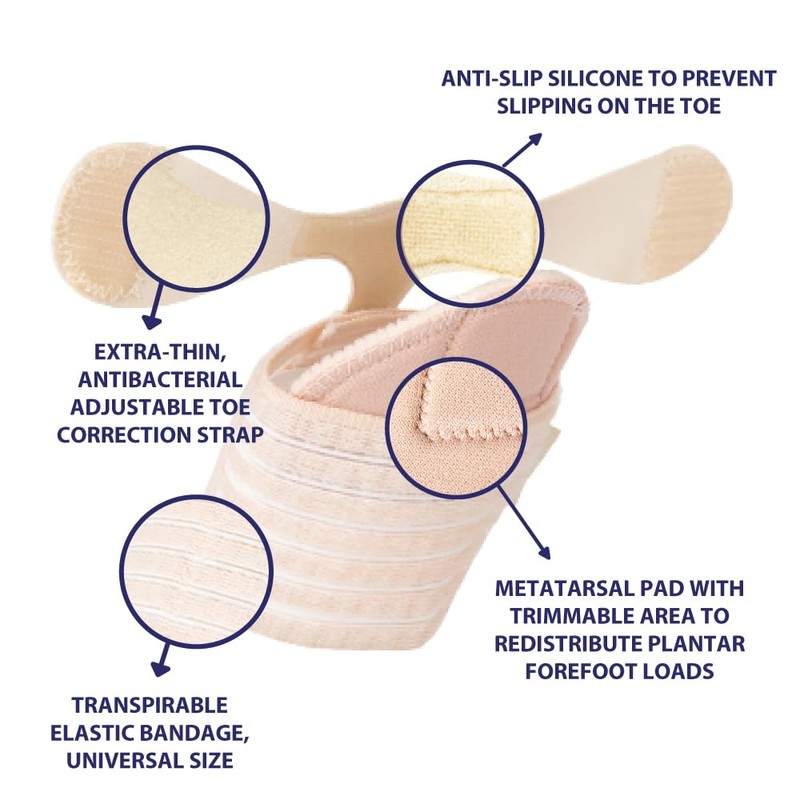 ANTI-SLIP SILICONE TO PREVENT SLIPPING ON THE TOE

EXTRA-THIN, ANTIBACTERIAL ADJUSTABLE TOE CORRECTION STRAP

METATARSAL PAD WITH TRIMMABLE AREA TO REDISTRIBUTE PLANTAR FOREFOOT LOADS

TRANSPIRABLE ELASTIC BANDAGE, UNIVERSAL SIZE